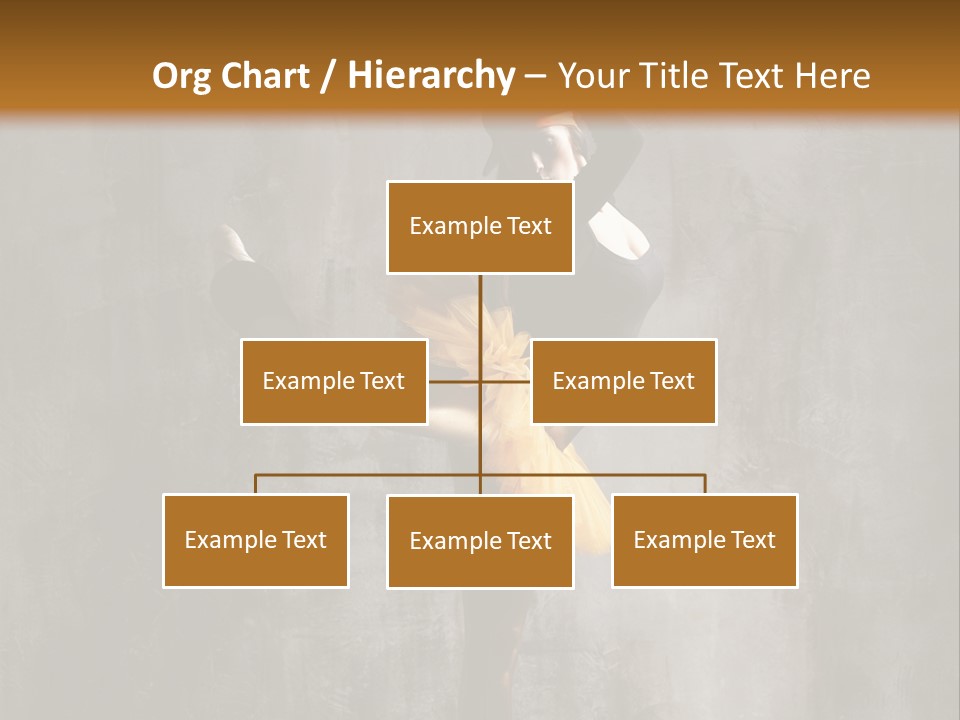 Org Chart / Hierarchy – Your Title Text Here

Example Text

Example Text

Example Text

Example Text

Example Text

Example Text